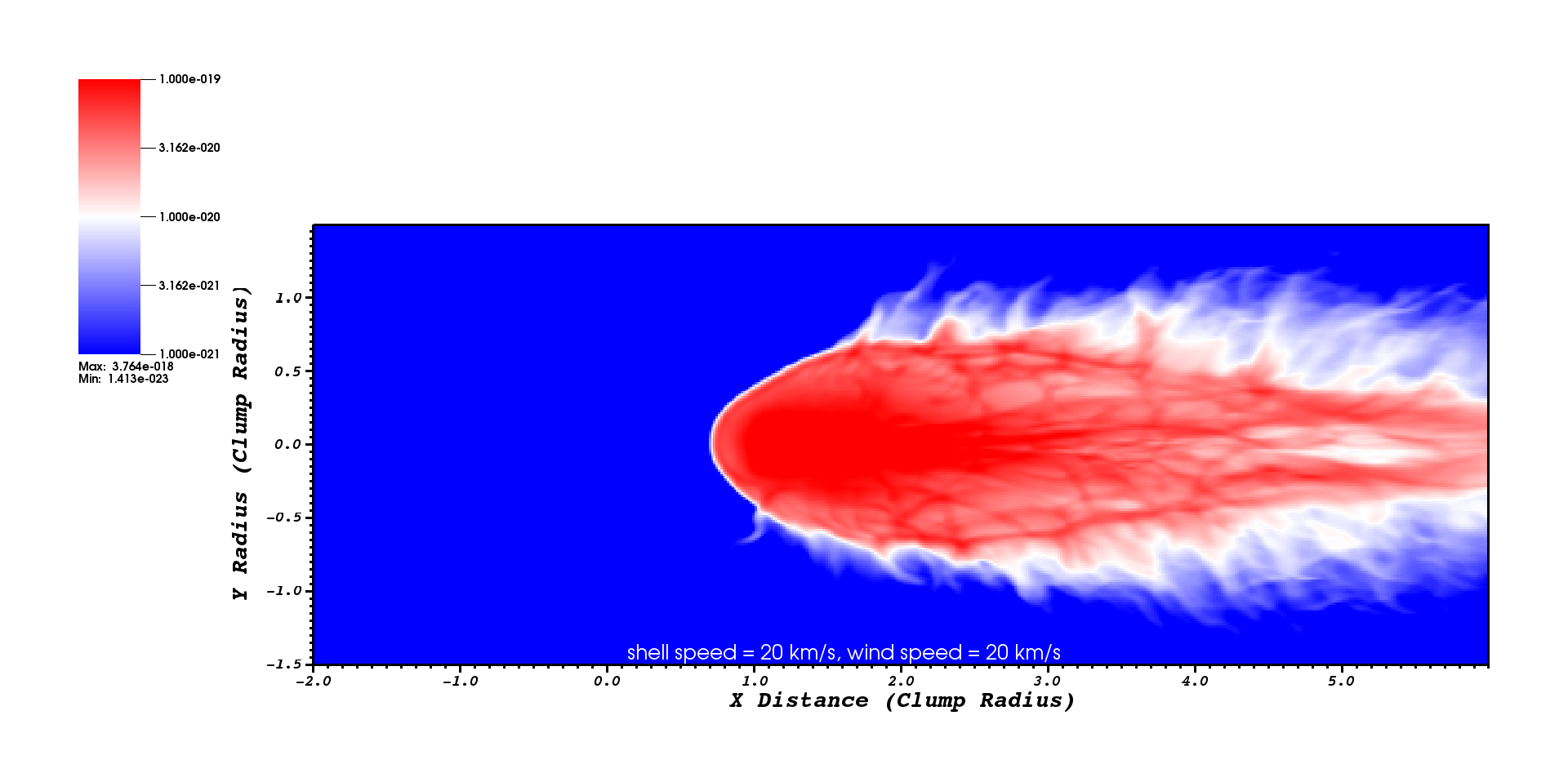 1.000e-019
3.162e-020
1.000e-020
3.162e-021
1.000e-021
Max: 3.764e-018
Min: 1.413e-023

Y Radius (Clump Radius)
1.0
0.5
0.0
-0.5
-1.0
-1.5

shell speed = 20 km/s, wind speed = 20 km/s

-2.0
-1.0
0.0
1.0
2.0
3.0
4.0
5.0
X Distance (Clump Radius)